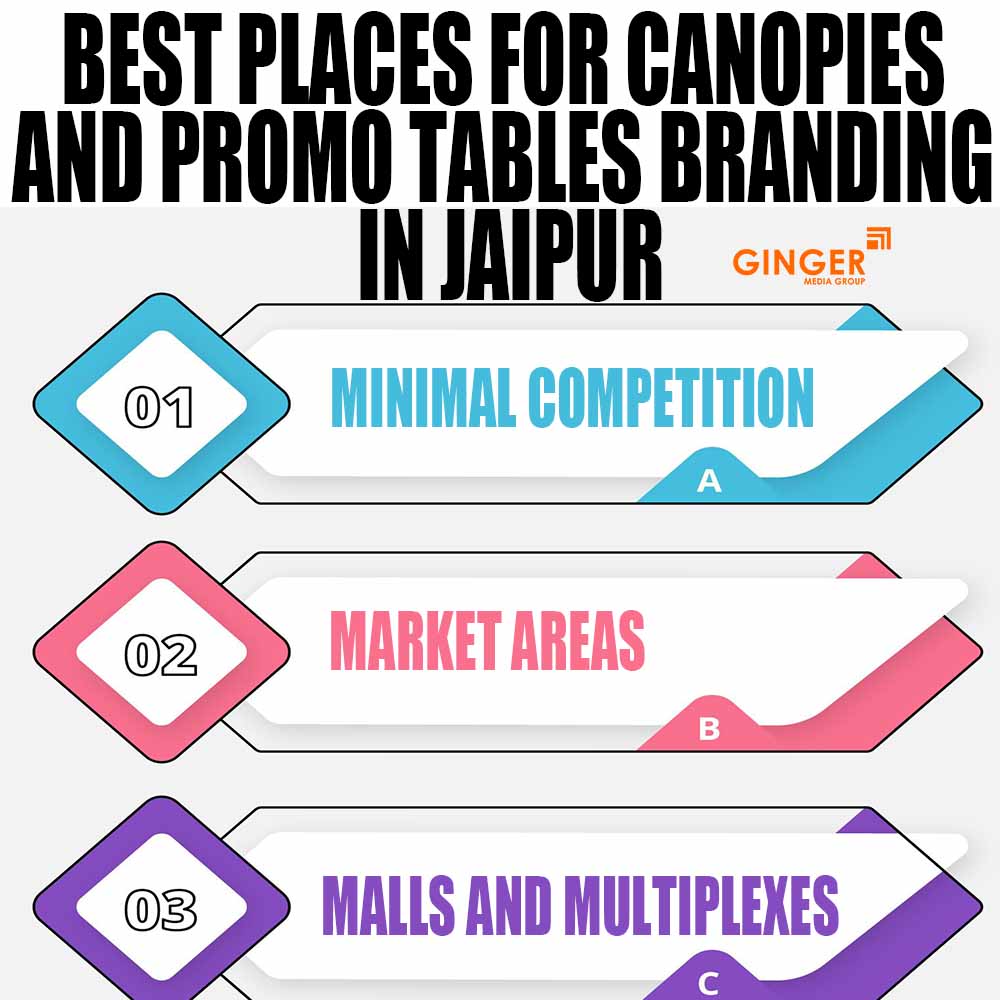 BEST PLACES FOR CANOPIES AND PROMO TABLES BRANDING IN JAIPUR

GINGER
MEDIA GROUP

01
MINIMAL COMPETITION
A

02
MARKET AREAS
B

03
MALLS AND MULTIPLEXES
C